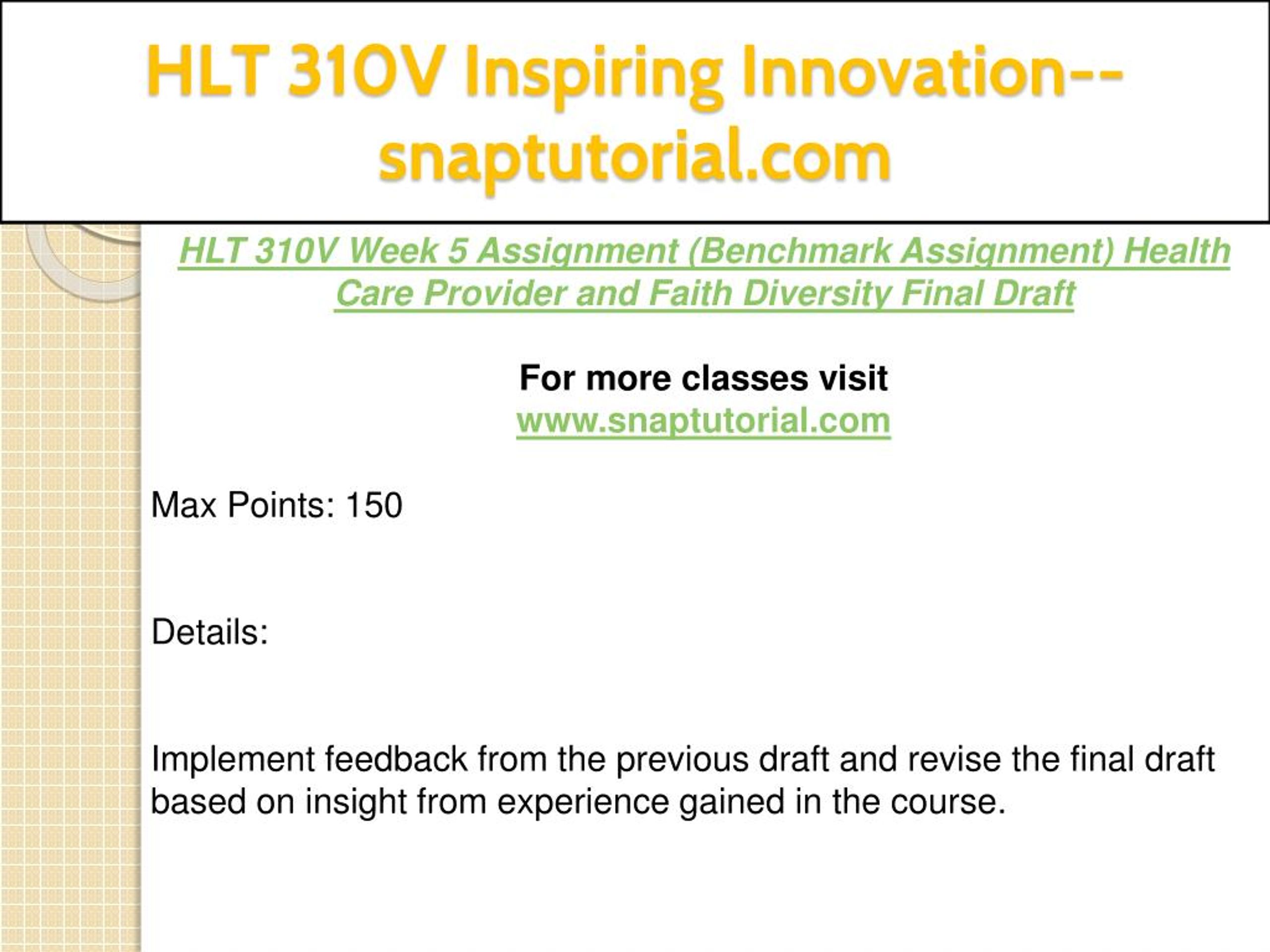 HLT 310V Inspiring Innovation--snaptutorial.com

HLT 310V Week 5 Assignment (Benchmark Assignment) Health Care Provider and Faith Diversity Final Draft

For more classes visit
www.snaptutorial.com

Max Points: 150

Details:

Implement feedback from the previous draft and revise the final draft based on insight from experience gained in the course.